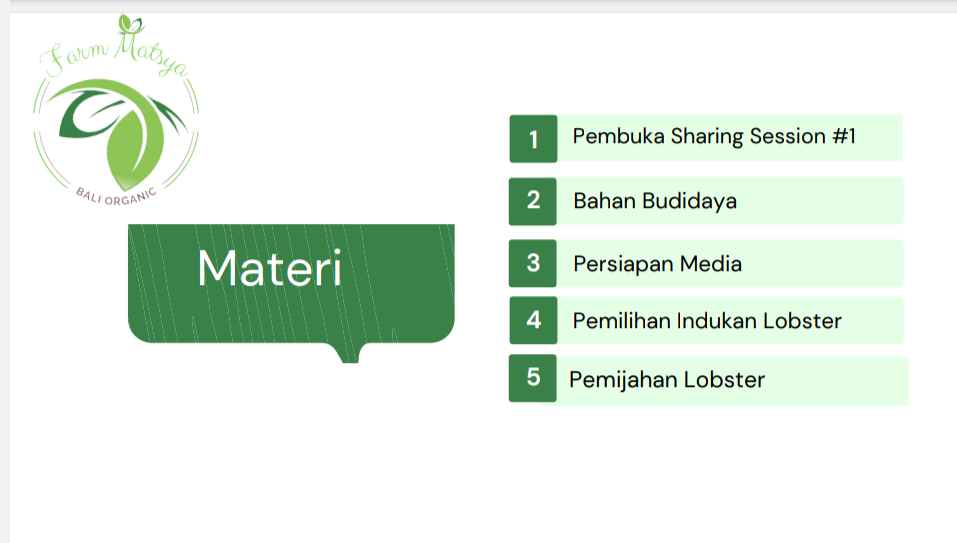 Farm Matsya
BALI ORGANIC

Materi

1 Pembuka Sharing Session #1

2 Bahan Budidaya

3 Persiapan Media

4 Pemilihan Indukan Lobster

5 Pemijahan Lobster